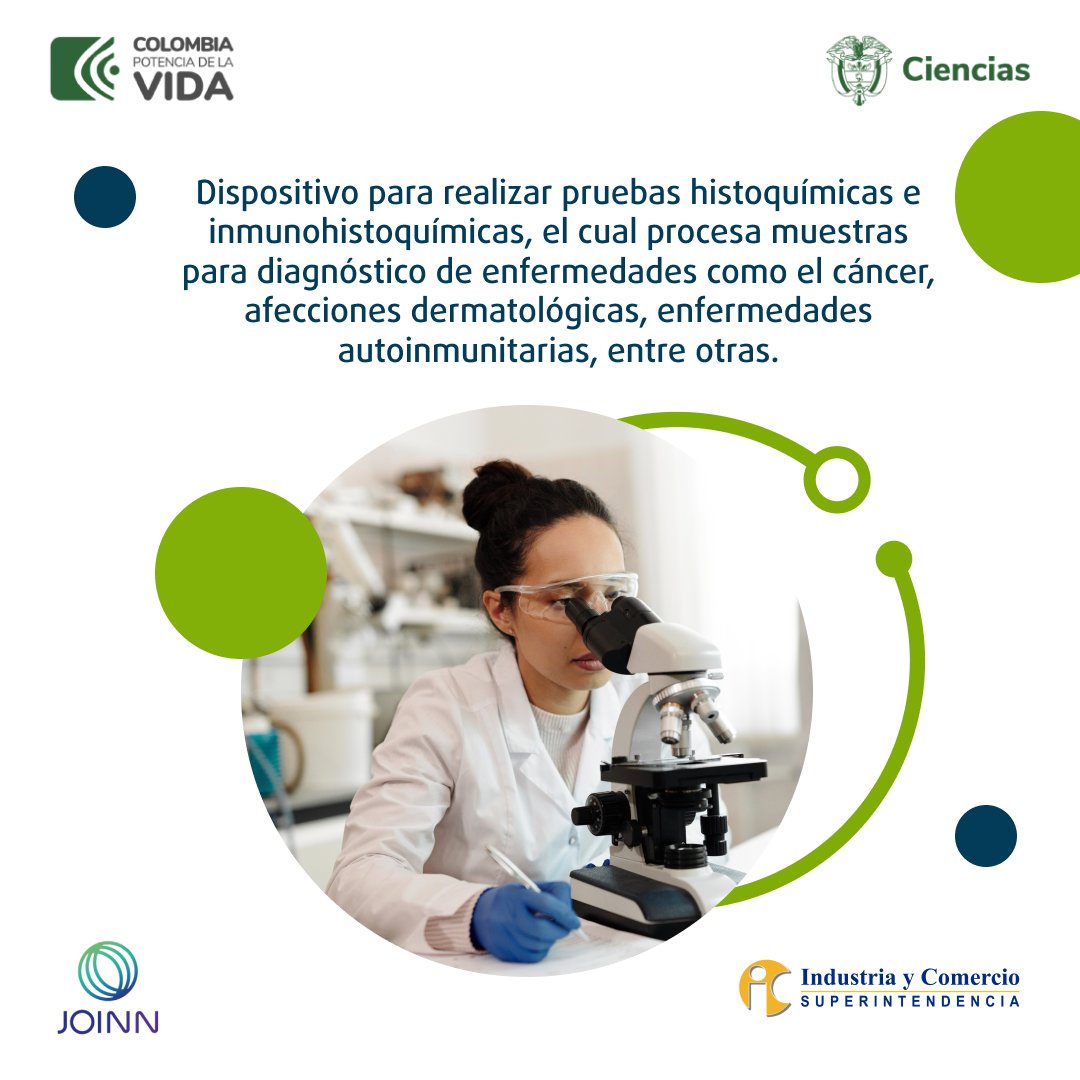 COLOMBIA
POTENCIA DE LA
VIDA

Ciencias

Dispositivo para realizar pruebas histoquímicas e inmunohistoquímicas, el cual procesa muestras para diagnóstico de enfermedades como el cáncer, afecciones dermatológicas, enfermedades autoinmunitarias, entre otras.

JOINN

Industria y Comercio
SUPERINTENDENCIA